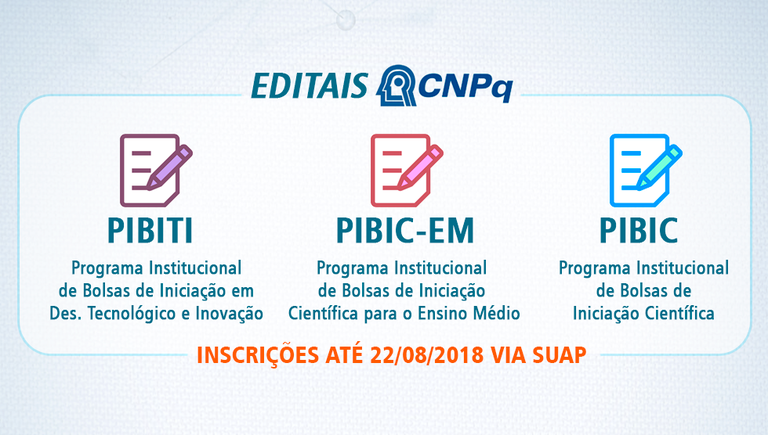 EDITAIS CNPq

PIBITI
Programa Institucional de Bolsas de Iniciação em Des. Tecnológico e Inovação

PIBIC-EM
Programa Institucional de Bolsas de Iniciação Científica para o Ensino Médio

PIBIC
Programa Institucional de Bolsas de Iniciação Científica

INSCRIÇÕES ATÉ 22/08/2018 VIA SUAP